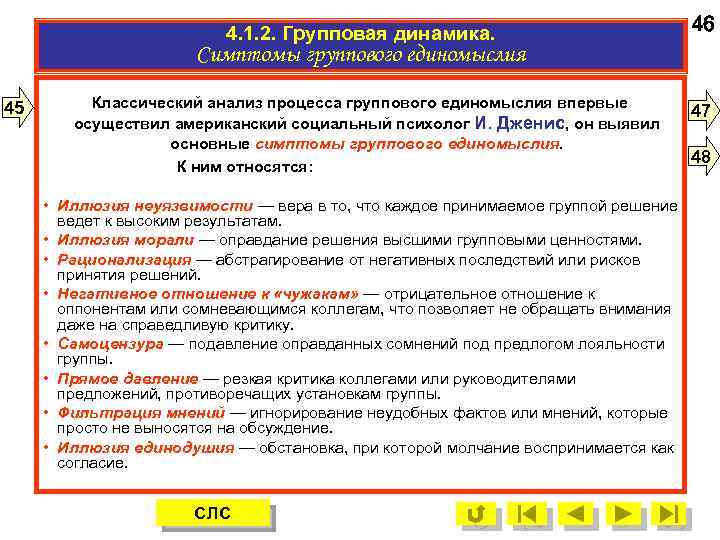 46

4.1.2. Групповая динамика.
Симптомы группового единомыслия

45

47

48

Классический анализ процесса группового единомыслия впервые осуществил американский социальный психолог И. Дженис, он выявил основные симптомы группового единомыслия.

К ним относятся:

• Иллюзия неуязвимости — вера в то, что каждое принимаемое группой решение ведет к высоким результатам.
• Иллюзия морали — оправдание решения высшими групповыми ценностями.
• Рационализация — абстрагирование от негативных последствий или рисков принятия решений.
• Негативное отношение к «чужакам» — отрицательное отношение к оппонентам или сомневающимся коллегам, что позволяет не обращать внимания даже на справедливую критику.
• Самоцензура — подавление оправданных сомнений под предлогом лояльности группы.
• Прямое давление — резкая критика коллегами или руководителями предложений, противоречащих установкам группы.
• Фильтрация мнений — игнорирование неудобных фактов или мнений, которые просто не выносятся на обсуждение.
• Иллюзия единодушия — обстановка, при которой молчание воспринимается как согласие.

СЛС